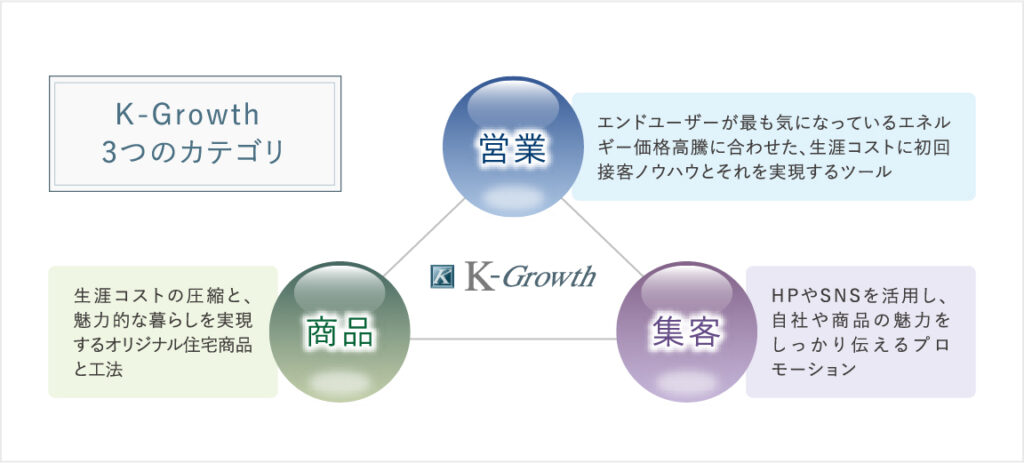 K-Growth
3つのカテゴリ

営業

エンドユーザーが最も気になっているエネルギー価格高騰に合わせた、生涯コストに初回接客ノウハウとそれを実現するツール

K K-Growth

商品

生涯コストの圧縮と、魅力的な暮らしを実現するオリジナル住宅商品と工法

集客

HPやSNSを活用し、自社や商品の魅力をしっかり伝えるプロモーション